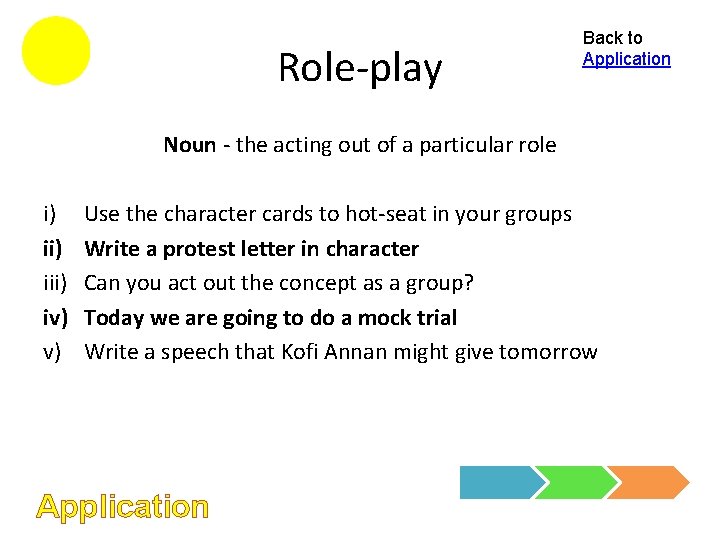 Role-play

Back to Application

Noun - the acting out of a particular role

i) Use the character cards to hot-seat in your groups
ii) Write a protest letter in character
iii) Can you act out the concept as a group?
iv) Today we are going to do a mock trial
v) Write a speech that Kofi Annan might give tomorrow

Application